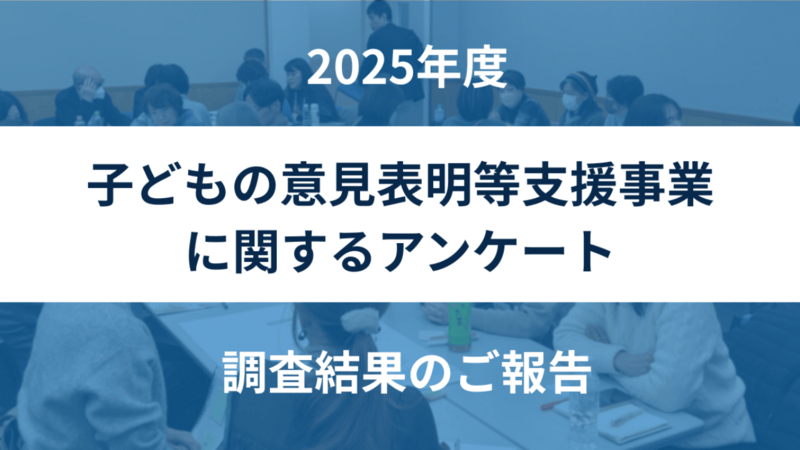 2025年度

子どもの意見表明等支援事業に関するアンケート

調査結果のご報告